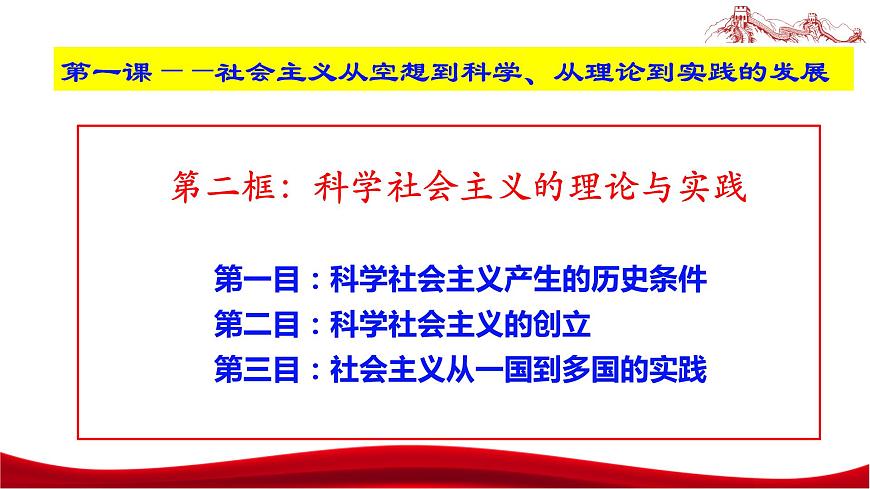 第一课 ——社会主义从空想到科学、从理论到实践的发展

第二框：科学社会主义的理论与实践

第一目：科学社会主义产生的历史条件
第二目：科学社会主义的创立
第三目：社会主义从一国到多国的实践